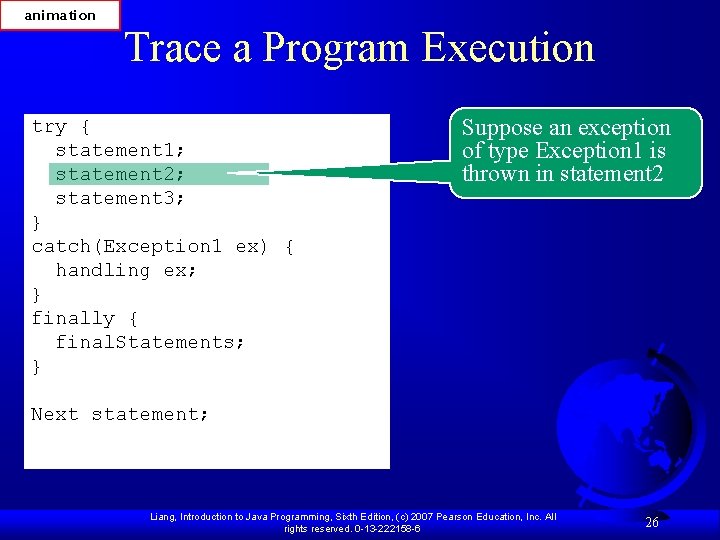 animation

Trace a Program Execution

try {
  statement1;
  statement2;
  statement3;
}
catch(Exception1 ex) {
  handling ex;
}
finally {
  finalStatements;
}

Next statement;

Suppose an exception of type Exception1 is thrown in statement2

Liang, Introduction to Java Programming, Sixth Edition, (c) 2007 Pearson Education, Inc. All rights reserved. 0-13-222158-6

26